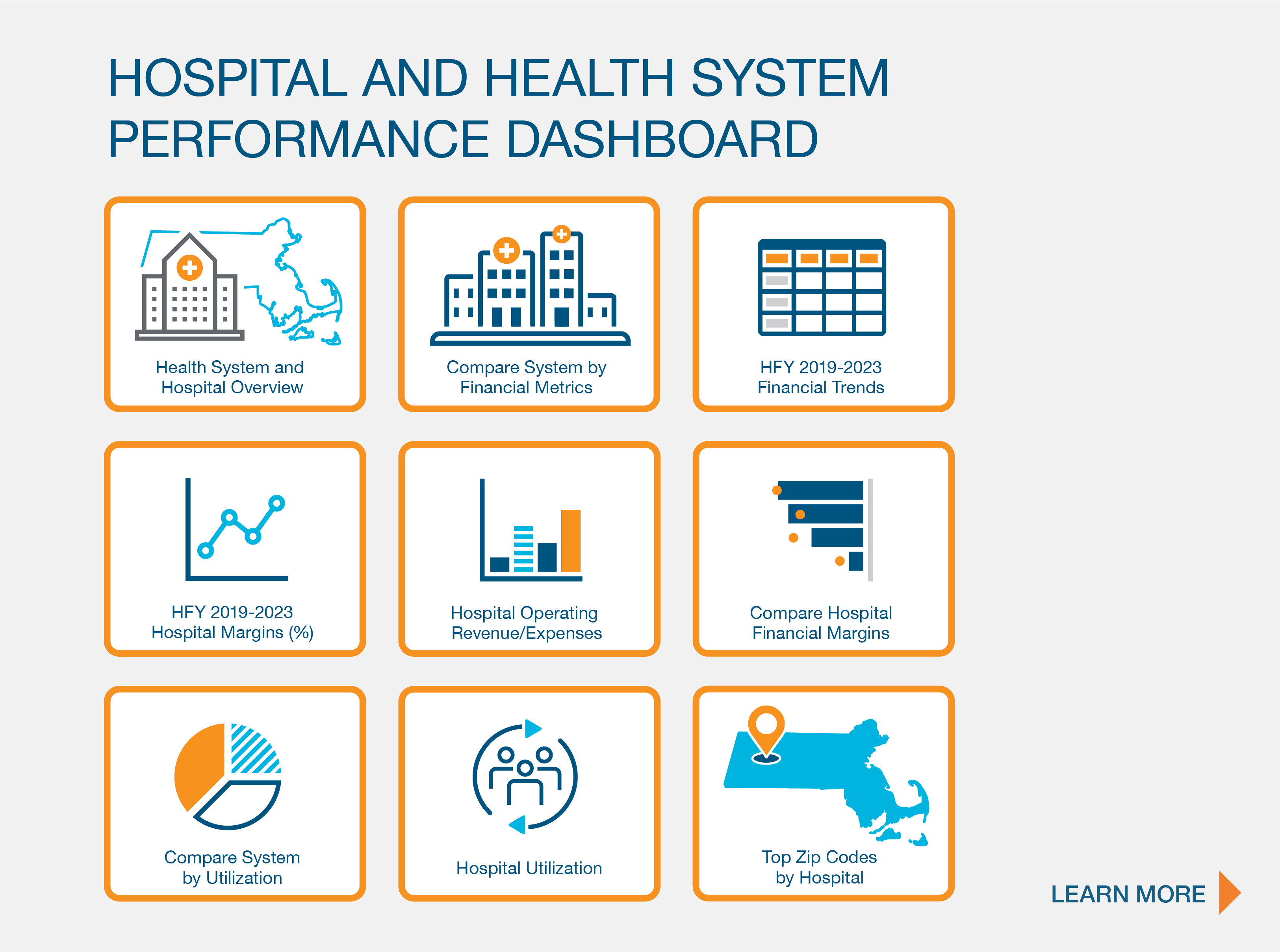 HOSPITAL AND HEALTH SYSTEM PERFORMANCE DASHBOARD

Health System and Hospital Overview

Compare System by Financial Metrics

HFY 2019-2023 Financial Trends

HFY 2019-2023 Hospital Margins (%)

Hospital Operating Revenue/Expenses

Compare Hospital Financial Margins

Compare System by Utilization

Hospital Utilization

Top Zip Codes by Hospital

LEARN MORE